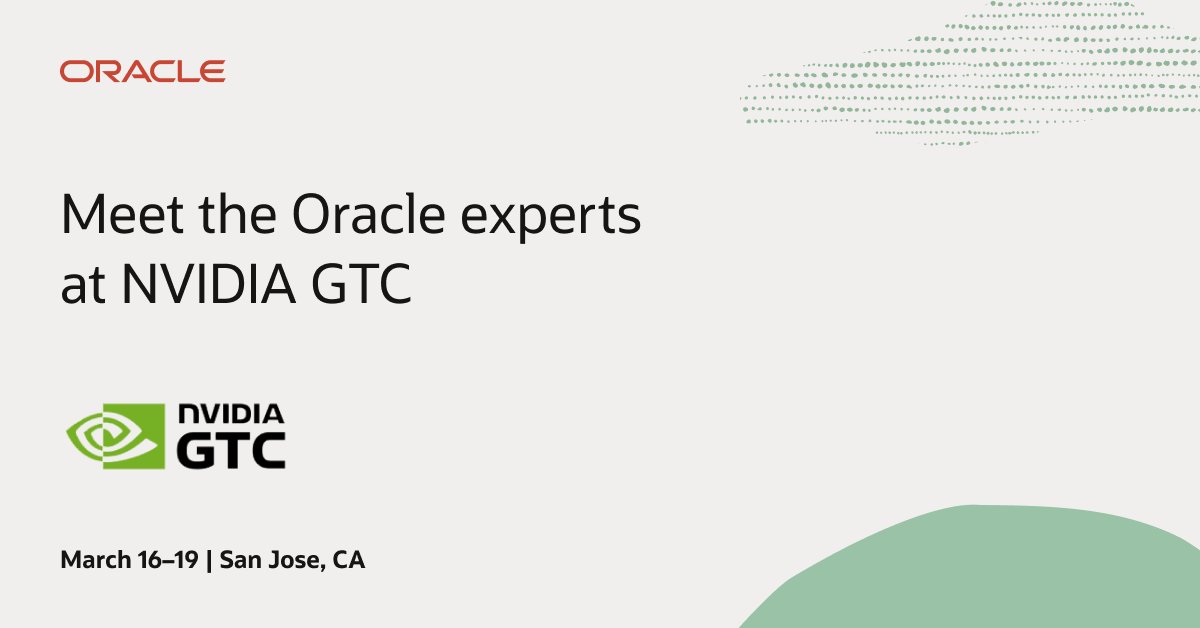 ORACLE

Meet the Oracle experts at NVIDIA GTC

NVIDIA GTC

March 16–19 | San Jose, CA